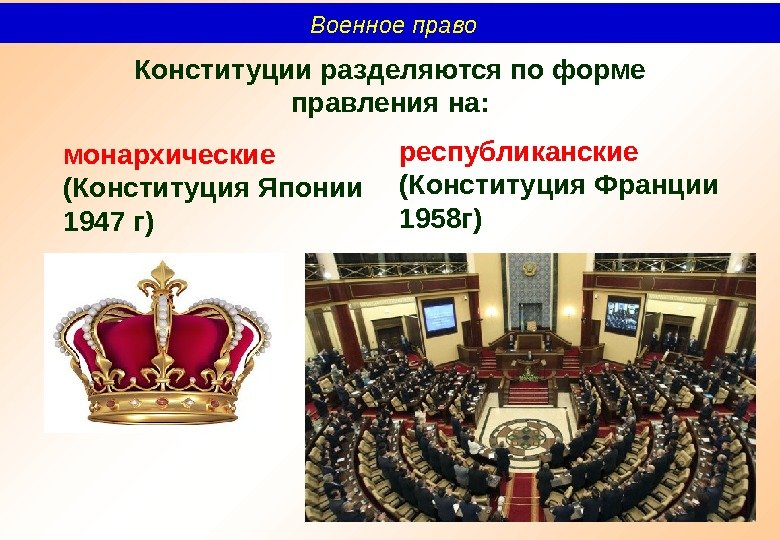 Военное право

Конституции разделяются по форме правления на:

монархические (Конституция Японии 1947 г)

республиканские (Конституция Франции 1958г)